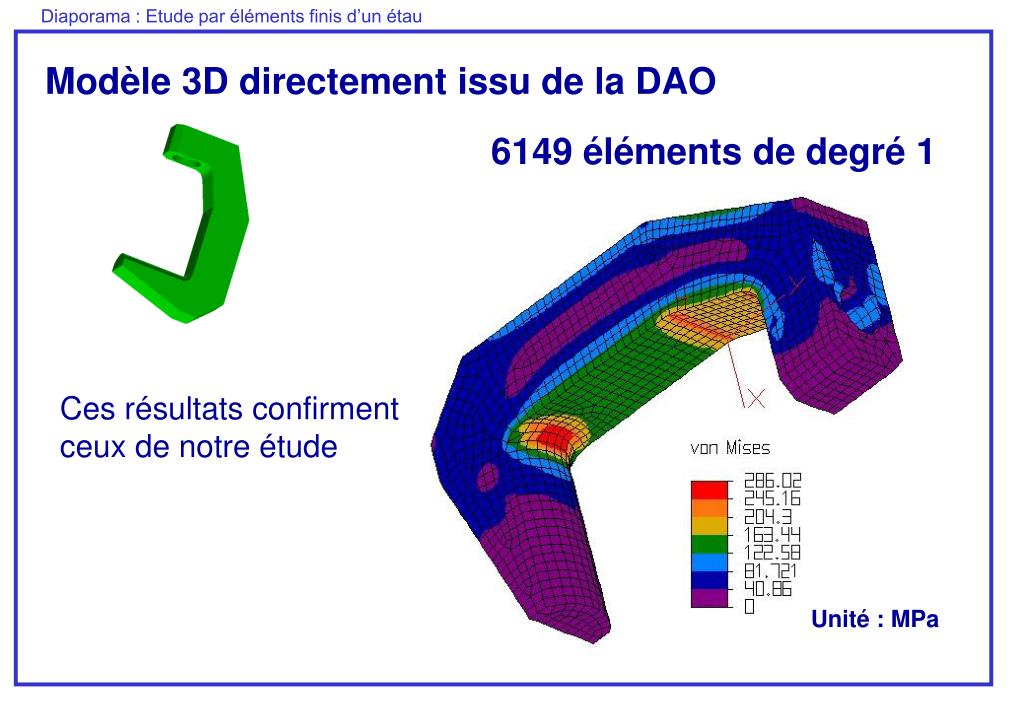 Diaporama : Etude par éléments finis d'un étau

Modèle 3D directement issu de la DAO

6149 éléments de degré 1

Ces résultats confirment ceux de notre étude

von Mises

286.02
245.16
204.3
163.44
122.58
81.721
40.86
0

Unité : MPa